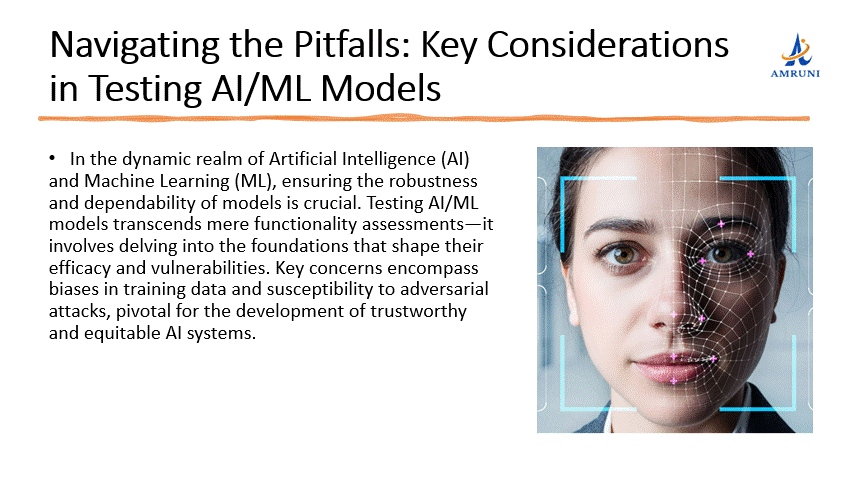 Navigating the Pitfalls: Key Considerations in Testing AI/ML Models

AMRUNI

• In the dynamic realm of Artificial Intelligence (AI) and Machine Learning (ML), ensuring the robustness and dependability of models is crucial. Testing AI/ML models transcends mere functionality assessments—it involves delving into the foundations that shape their efficacy and vulnerabilities. Key concerns encompass biases in training data and susceptibility to adversarial attacks, pivotal for the development of trustworthy and equitable AI systems.